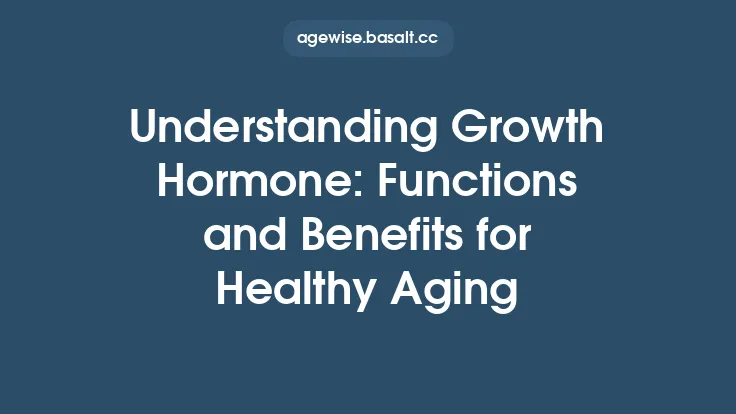 agewise.basalt.cc

Understanding Growth Hormone: Functions and Benefits for Healthy Aging